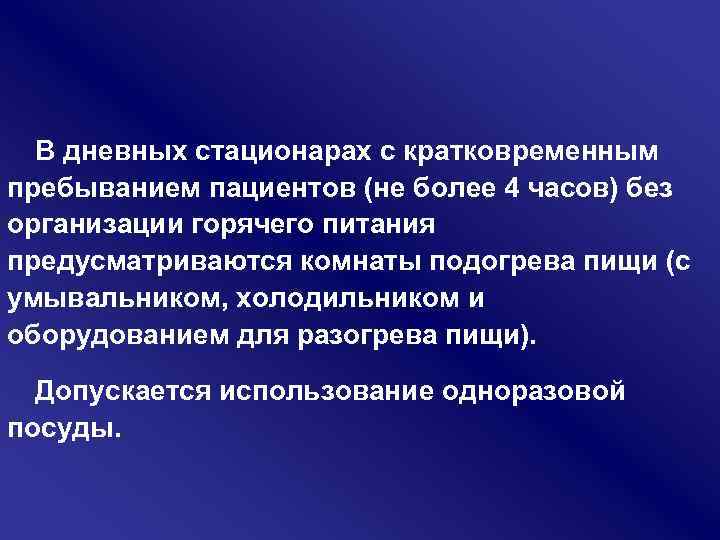 В дневных стационарах с кратковременным пребыванием пациентов (не более 4 часов) без организации горячего питания предусматриваются комнаты подогрева пищи (с умывальником, холодильником и оборудованием для разогрева пищи).

Допускается использование одноразовой посуды.